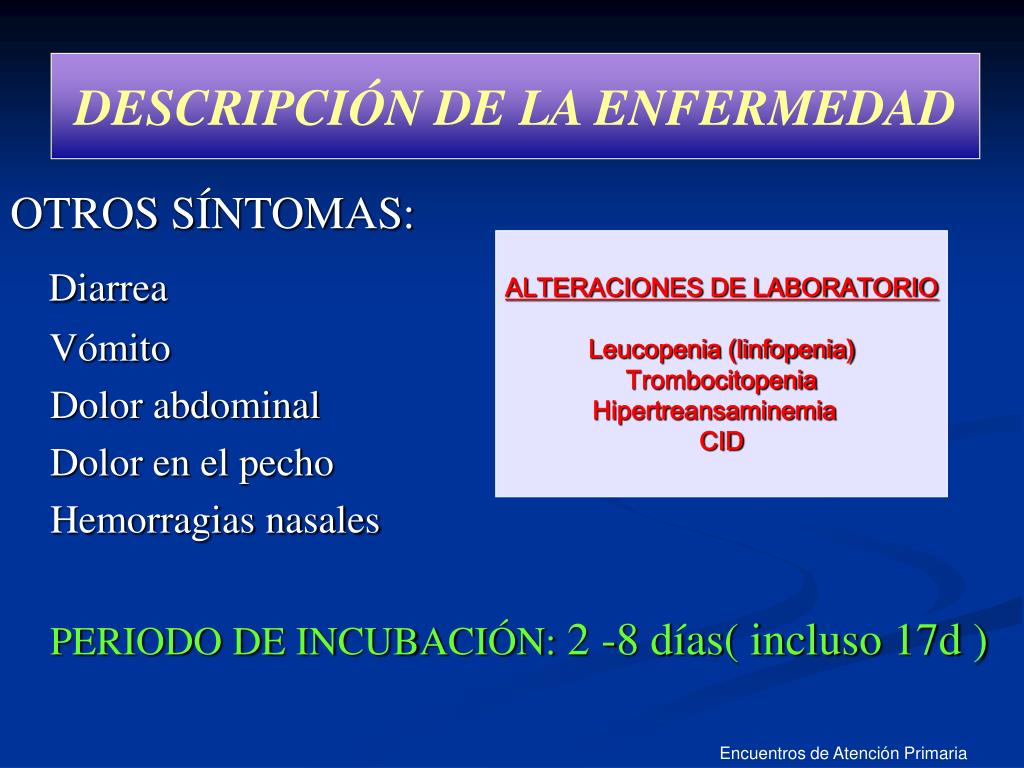 DESCRIPCIÓN DE LA ENFERMEDAD

OTROS SÍNTOMAS:

Diarrea
Vómito
Dolor abdominal
Dolor en el pecho
Hemorragias nasales

ALTERACIONES DE LABORATORIO

Leucopenia (linfopenia)
Trombocitopenia
Hipertreansaminemia
CID

PERIODO DE INCUBACIÓN: 2 -8 días( incluso 17d )

Encuentros de Atención Primaria